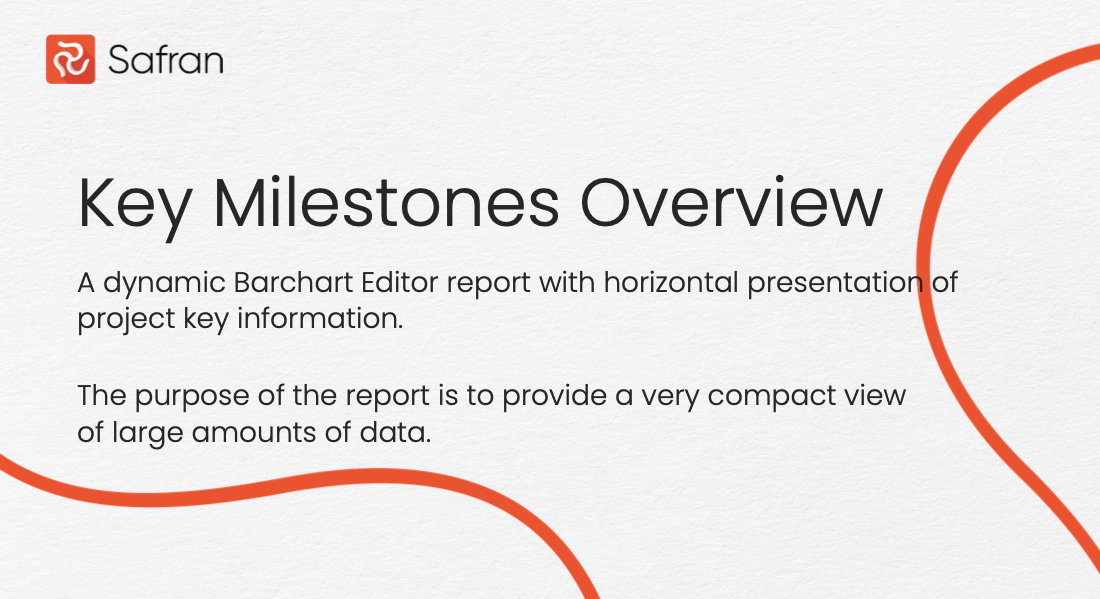 Safran

Key Milestones Overview

A dynamic Barchart Editor report with horizontal presentation of project key information.

The purpose of the report is to provide a very compact view of large amounts of data.